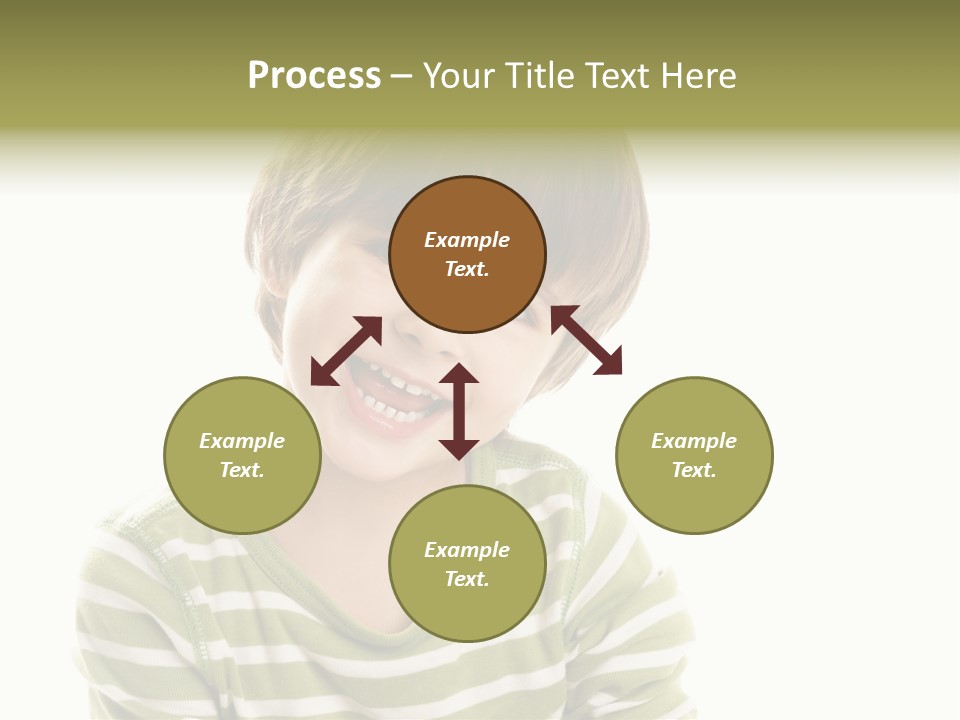 Process – Your Title Text Here

Example Text.

Example Text.

Example Text.

Example Text.